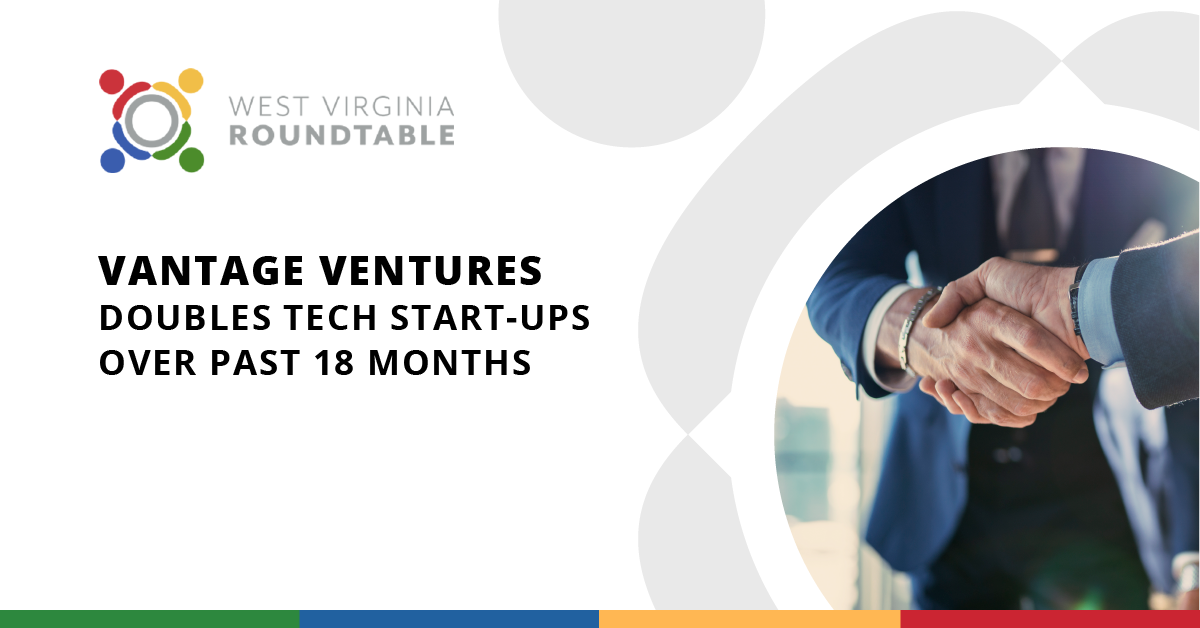 WEST VIRGINIA
ROUNDTABLE

VANTAGE VENTURES
DOUBLES TECH START-UPS OVER PAST 18 MONTHS